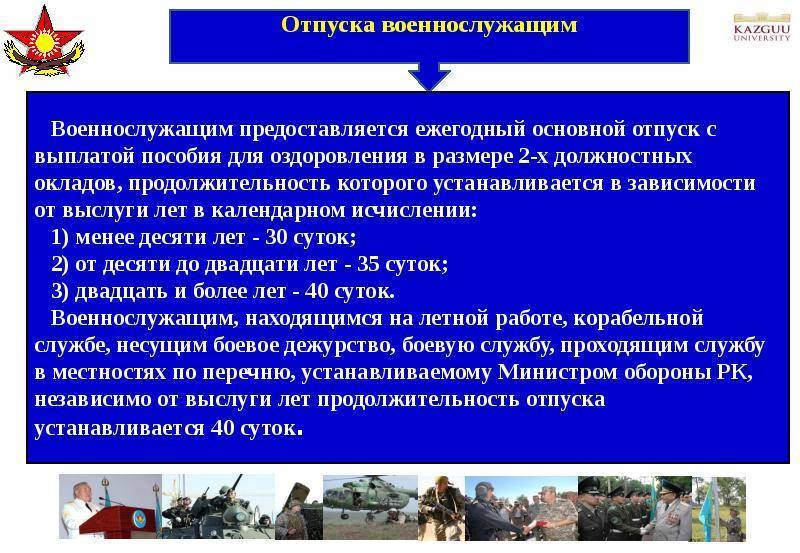 Отпуска военнослужащим

KAZGUU UNIVERSITY

Военнослужащим предоставляется ежегодный основной отпуск с выплатой пособия для оздоровления в размере 2-х должностных окладов, продолжительность которого устанавливается в зависимости от выслуги лет в календарном исчислении:
1) менее десяти лет - 30 суток;
2) от десяти до двадцати лет - 35 суток;
3) двадцать и более лет - 40 суток.
Военнослужащим, находящимся на летной работе, корабельной службе, несущим боевое дежурство, боевую службу, проходящим службу в местностях по перечню, устанавливаемому Министром обороны РК, независимо от выслуги лет продолжительность отпуска устанавливается 40 суток.